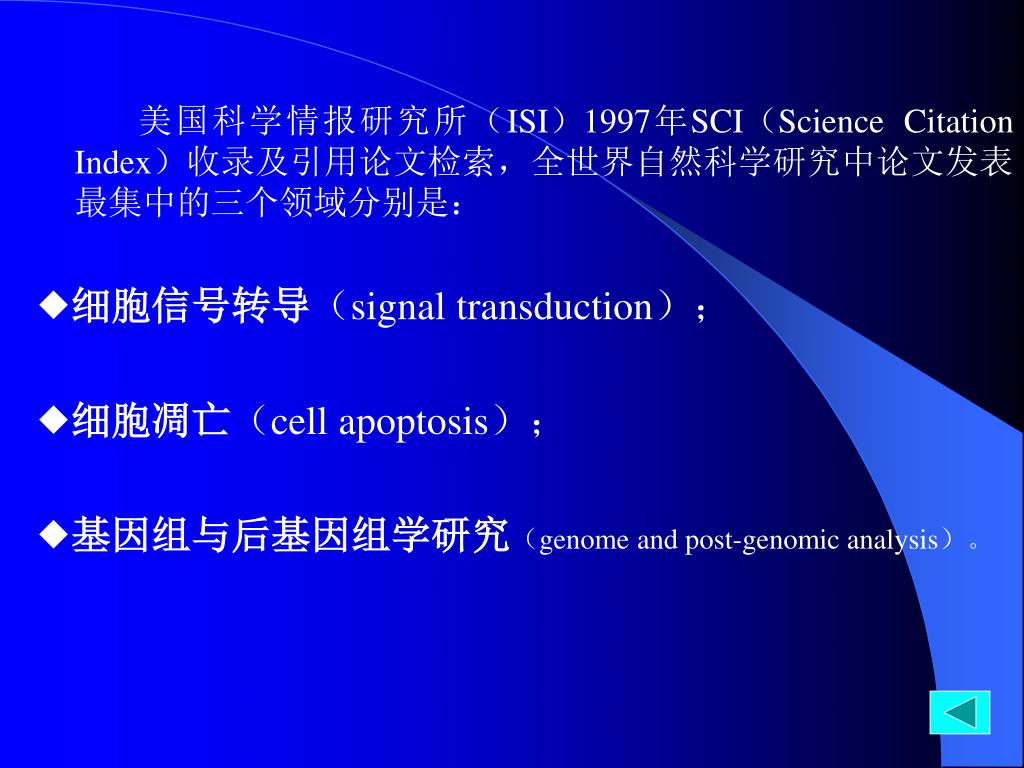 美国科学情报研究所（ISI）1997年SCI（Science Citation Index）收录及引用论文检索，全世界自然科学研究中论文发表最集中的三个领域分别是：

◆细胞信号转导（signal transduction）；

◆细胞凋亡（cell apoptosis）；

◆基因组与后基因组学研究（genome and post-genomic analysis）。